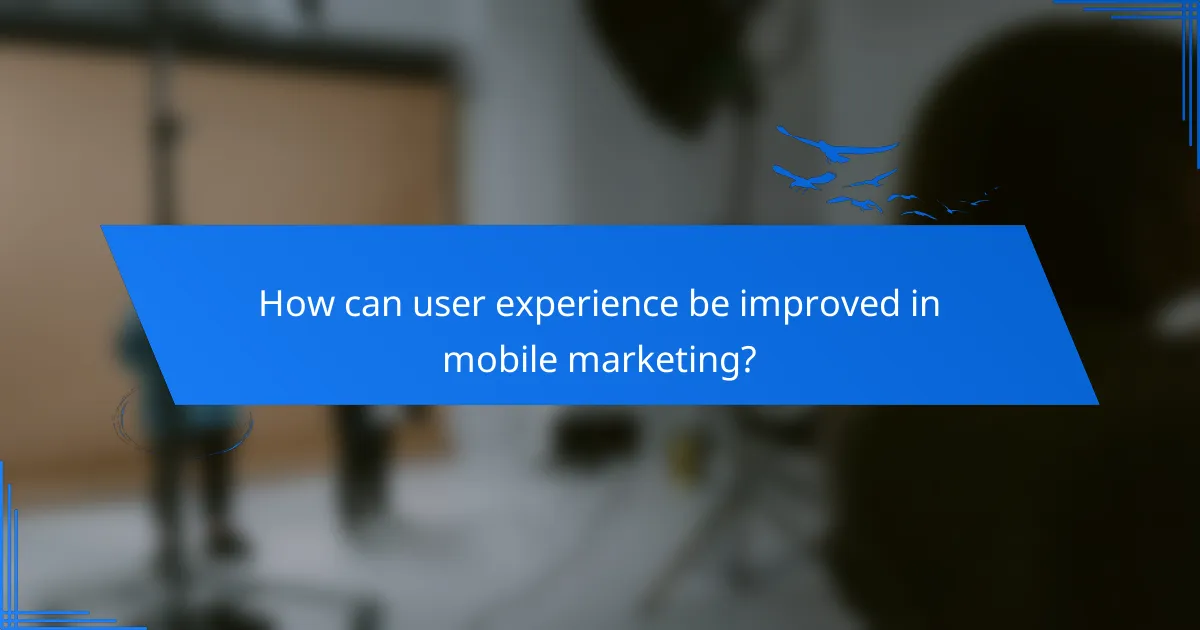 How can user experience be improved in mobile marketing?